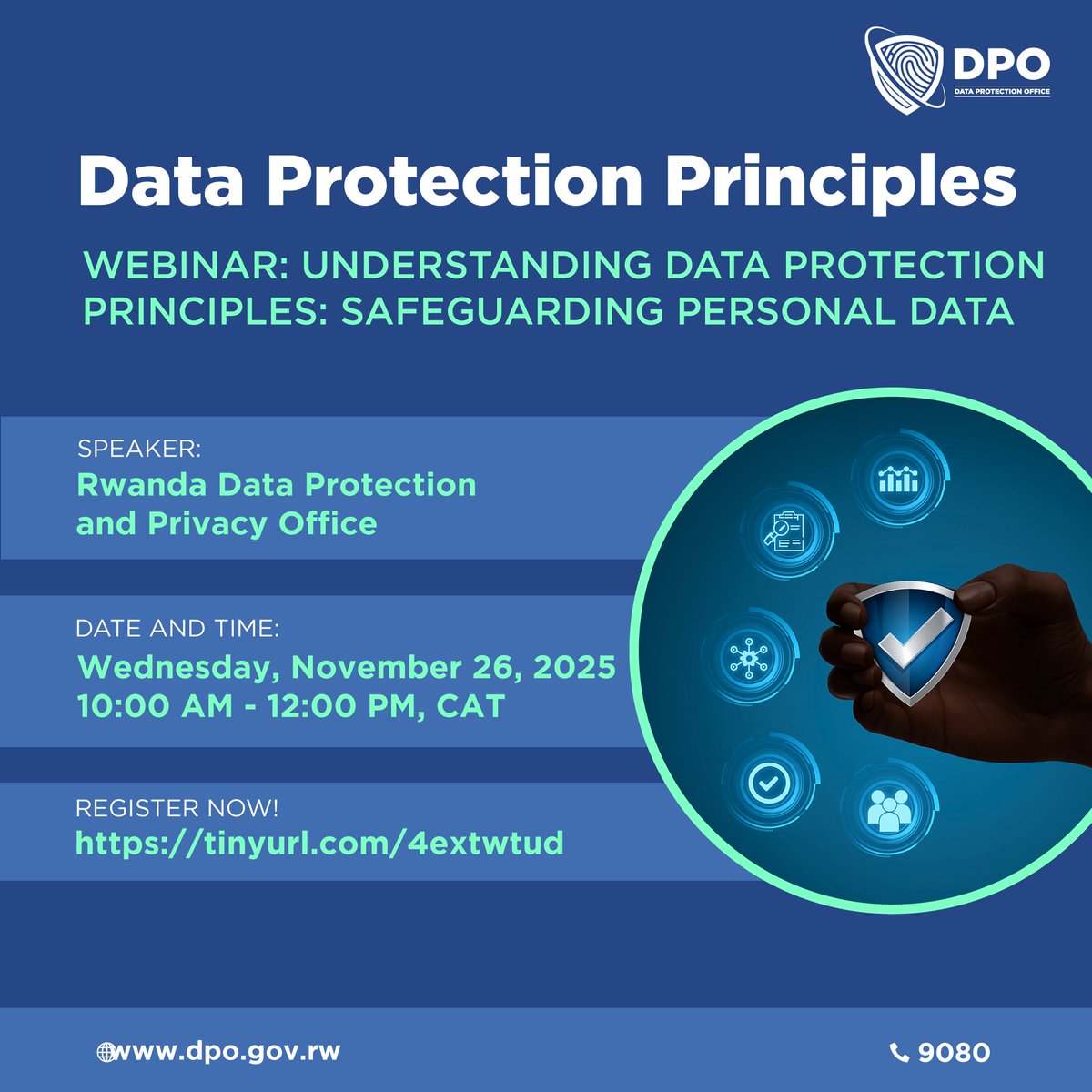 DPO
DATA PROTECTION OFFICE

Data Protection Principles

WEBINAR: UNDERSTANDING DATA PROTECTION PRINCIPLES: SAFEGUARDING PERSONAL DATA

SPEAKER:
Rwanda Data Protection and Privacy Office

DATE AND TIME:
Wednesday, November 26, 2025
10:00 AM - 12:00 PM, CAT

REGISTER NOW!
https://tinyurl.com/4extwtud

www.dpo.gov.rw

9080